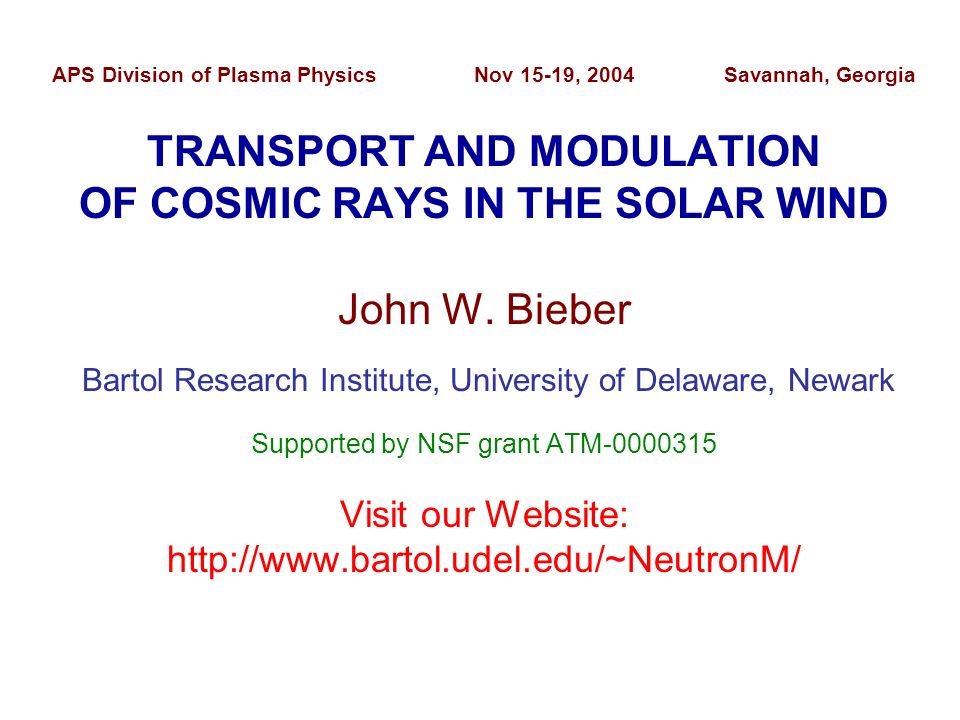 APS Division of Plasma Physics Nov 15-19, 2004 Savannah, Georgia

TRANSPORT AND MODULATION OF COSMIC RAYS IN THE SOLAR WIND

John W. Bieber

Bartol Research Institute, University of Delaware, Newark

Supported by NSF grant ATM-0000315

Visit our Website:
http://www.bartol.udel.edu/~NeutronM/